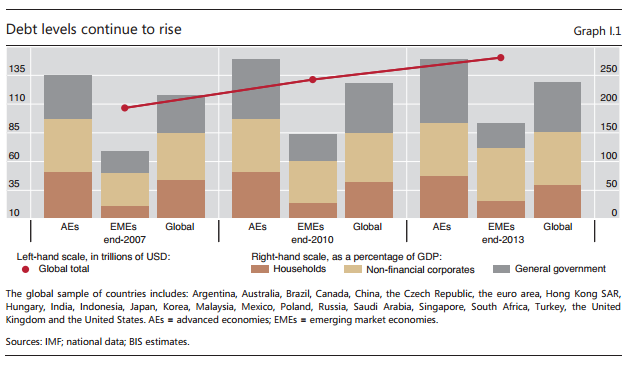 Debt levels continue to rise

Graph I.1

135
110
85
60
35
10

250
200
150
100
50
0

AEs
EMEs
Global
end-2007

AEs
EMEs
Global
end-2010

AEs
EMEs
Global
end-2013

Left-hand scale, in trillions of USD:
Global total

Right-hand scale, as a percentage of GDP:
Households
Non-financial corporates
General government

The global sample of countries includes: Argentina, Australia, Brazil, Canada, China, the Czech Republic, the euro area, Hong Kong SAR, Hungary, India, Indonesia, Japan, Korea, Malaysia, Mexico, Poland, Russia, Saudi Arabia, Singapore, South Africa, Turkey, the United Kingdom and the United States. AEs = advanced economies; EMEs = emerging market economies.

Sources: IMF; national data; BIS estimates.